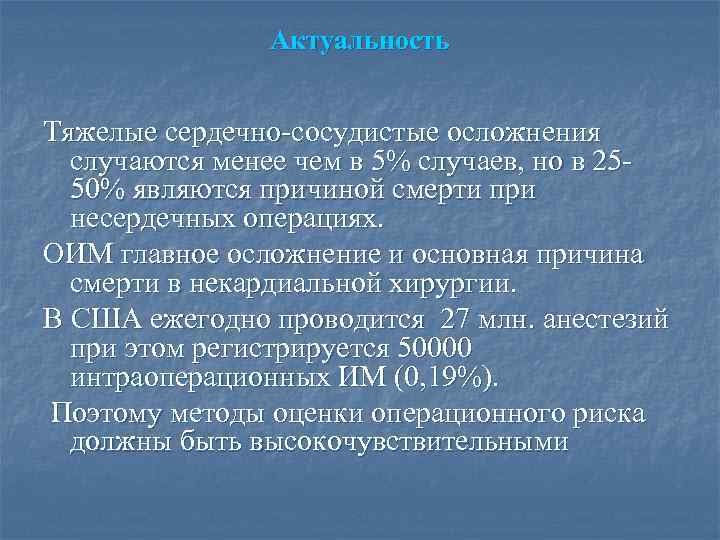 Актуальность

Тяжелые сердечно-сосудистые осложнения случаются менее чем в 5% случаев, но в 25-50% являются причиной смерти при несердечных операциях.

ОИМ главное осложнение и основная причина смерти в некардиальной хирургии.

В США ежегодно проводится 27 млн. анестезий при этом регистрируется 50000 интраоперационных ИМ (0,19%).

Поэтому методы оценки операционного риска должны быть высокочувствительными